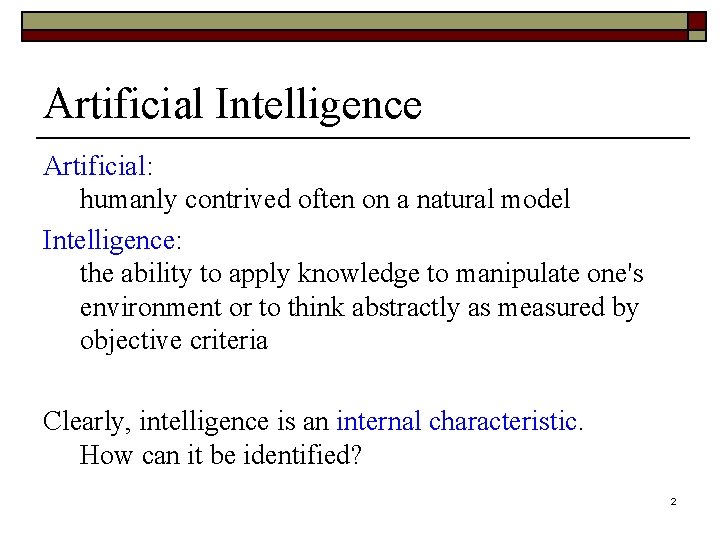 Artificial Intelligence

Artificial:
humanly contrived often on a natural model

Intelligence:
the ability to apply knowledge to manipulate one's environment or to think abstractly as measured by objective criteria

Clearly, intelligence is an internal characteristic.
How can it be identified?

2